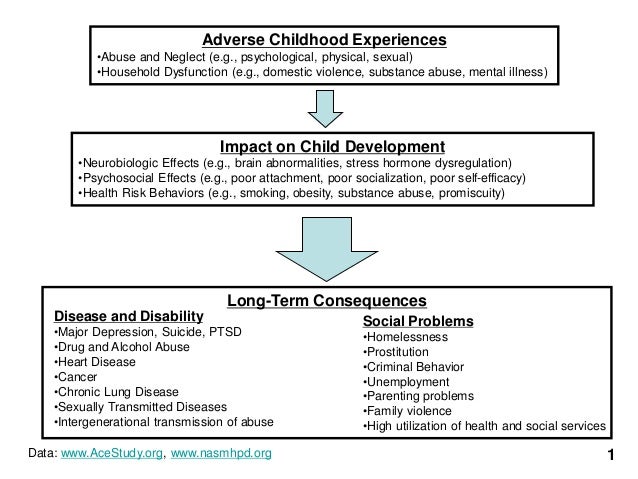 Adverse Childhood Experiences
•Abuse and Neglect (e.g., psychological, physical, sexual)
•Household Dysfunction (e.g., domestic violence, substance abuse, mental illness)

Impact on Child Development
•Neurobiologic Effects (e.g., brain abnormalities, stress hormone dysregulation)
•Psychosocial Effects (e.g., poor attachment, poor socialization, poor self-efficacy)
•Health Risk Behaviors (e.g., smoking, obesity, substance abuse, promiscuity)

Long-Term Consequences

Disease and Disability
•Major Depression, Suicide, PTSD
•Drug and Alcohol Abuse
•Heart Disease
•Cancer
•Chronic Lung Disease
•Sexually Transmitted Diseases
•Intergenerational transmission of abuse

Social Problems
•Homelessness
•Prostitution
•Criminal Behavior
•Unemployment
•Parenting problems
•Family violence
•High utilization of health and social services

Data: www.AceStudy.org, www.nasmhpd.org

1